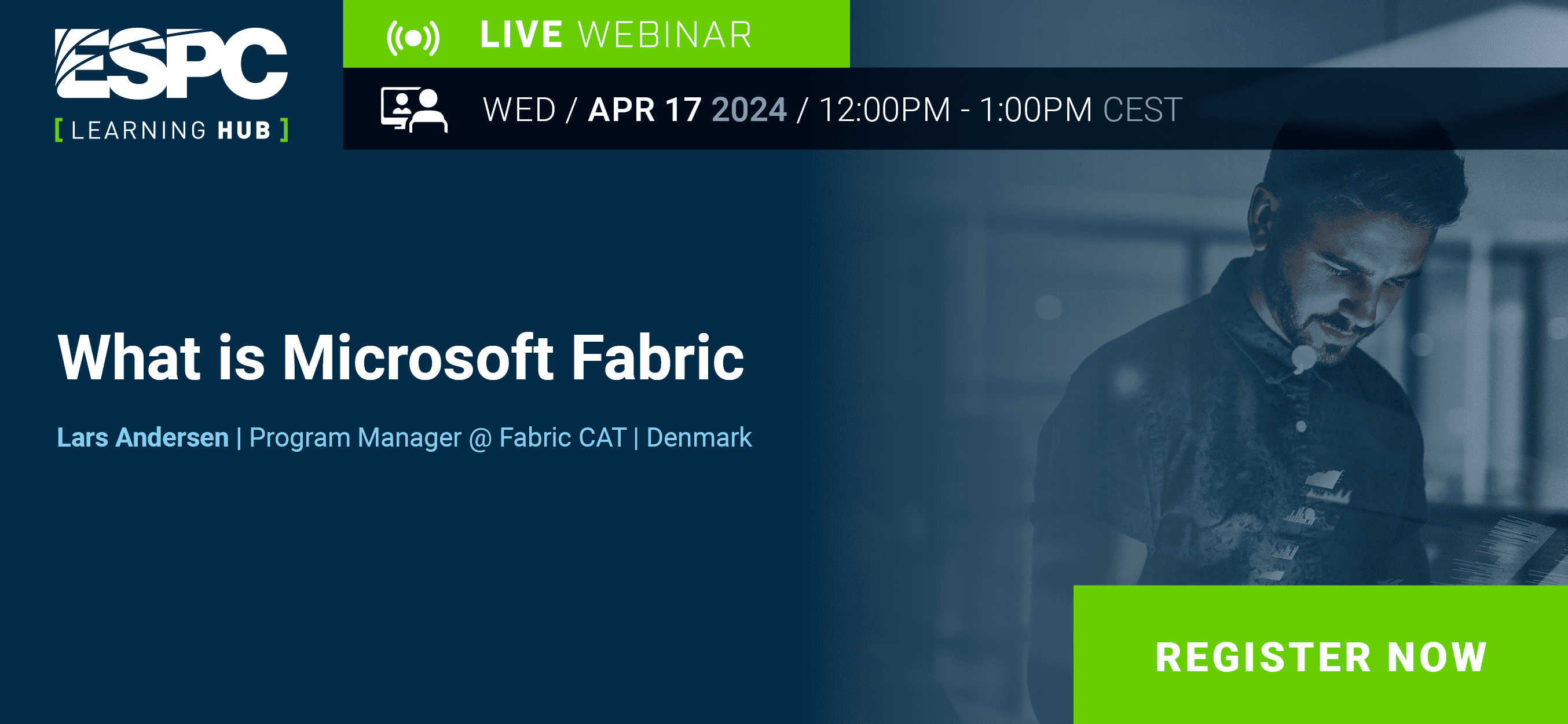 ESPC
[ LEARNING HUB ]

LIVE WEBINAR

WED / APR 17 2024 / 12:00PM - 1:00PM CEST

What is Microsoft Fabric

Lars Andersen | Program Manager @ Fabric CAT | Denmark

REGISTER NOW